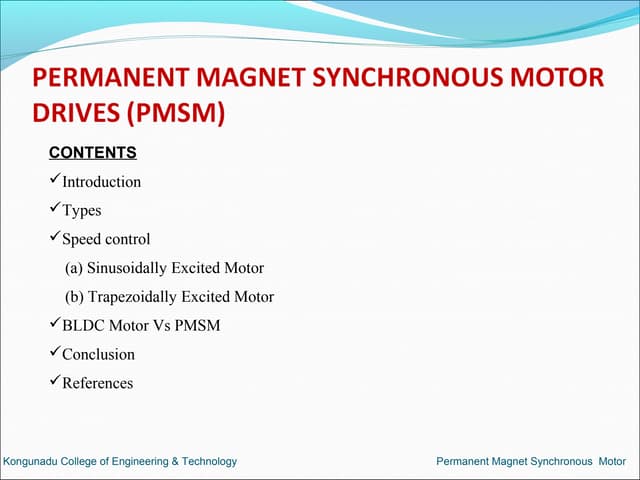 PERMANENT MAGNET SYNCHRONOUS MOTOR DRIVES (PMSM)

CONTENTS

✓Introduction

✓Types

✓Speed control

(a) Sinusoidally Excited Motor

(b) Trapezoidally Excited Motor

✓BLDC Motor Vs PMSM

✓Conclusion

✓References

Kongunadu College of Engineering & Technology

Permanent Magnet Synchronous Motor